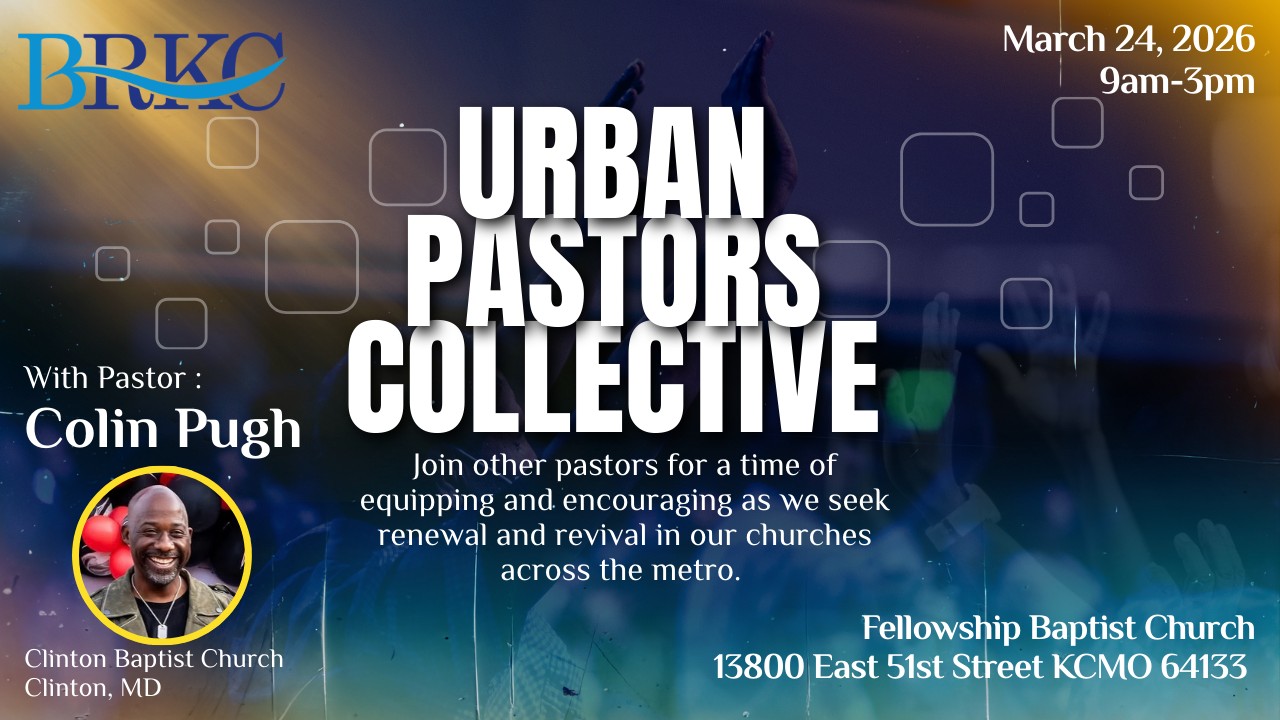 BRKC

March 24, 2026
9am-3pm

URBAN PASTORS COLLECTIVE

With Pastor :
Colin Pugh

Clinton Baptist Church
Clinton, MD

Join other pastors for a time of equipping and encouraging as we seek renewal and revival in our churches across the metro.

Fellowship Baptist Church
13800 East 51st Street KCMO 64133